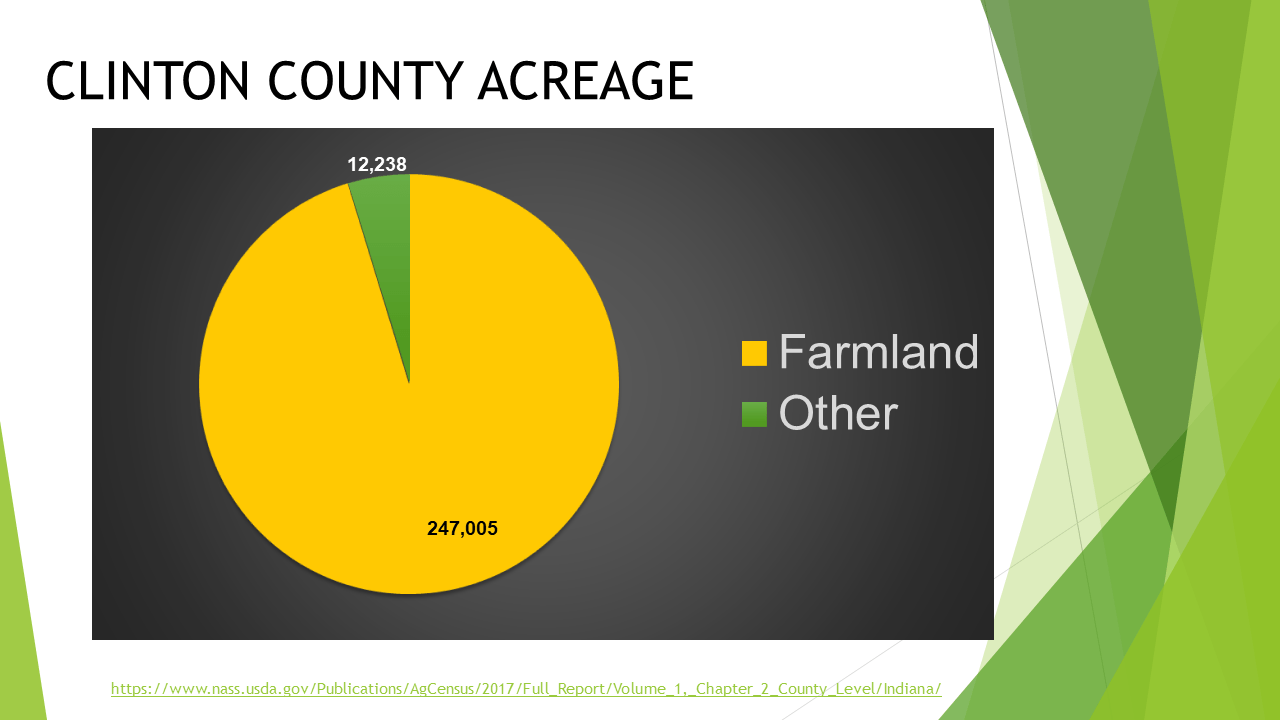 CLINTON COUNTY ACREAGE

12,238

247,005

Farmland
Other

https://www.nass.usda.gov/Publications/AgCensus/2017/Full_Report/Volume_1,_Chapter_2_County_Level/Indiana/